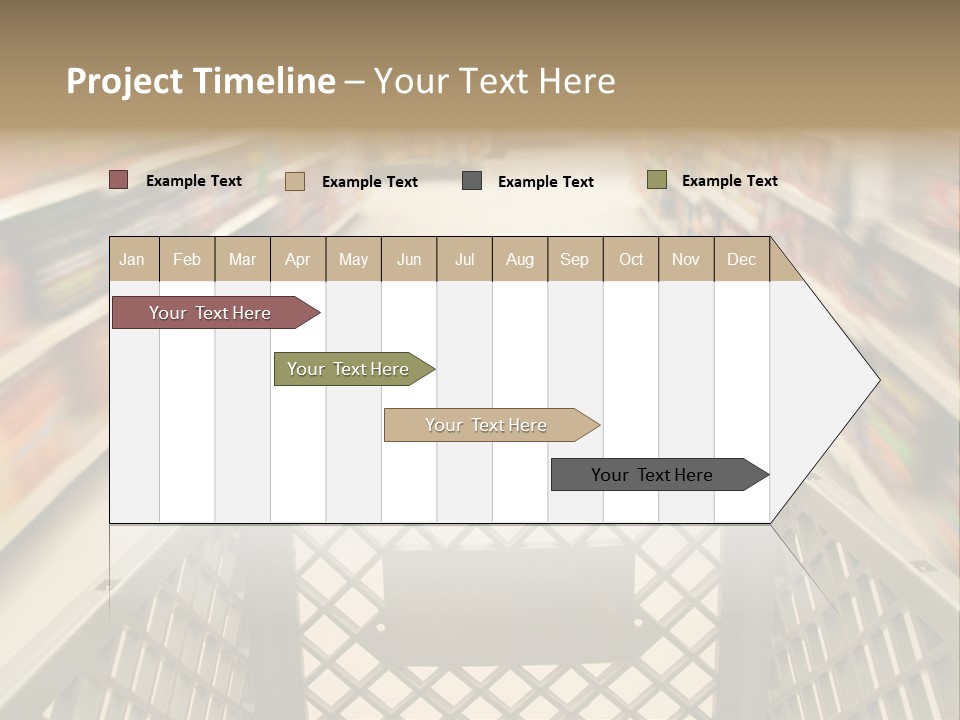 Project Timeline – Your Text Here

Example Text
Example Text
Example Text
Example Text

| Jan | Feb | Mar | Apr | May | Jun | Jul | Aug | Sep | Oct | Nov | Dec |
|---|---|---|---|---|---|---|---|---|---|---|---|

Your Text Here

Your Text Here

Your Text Here

Your Text Here